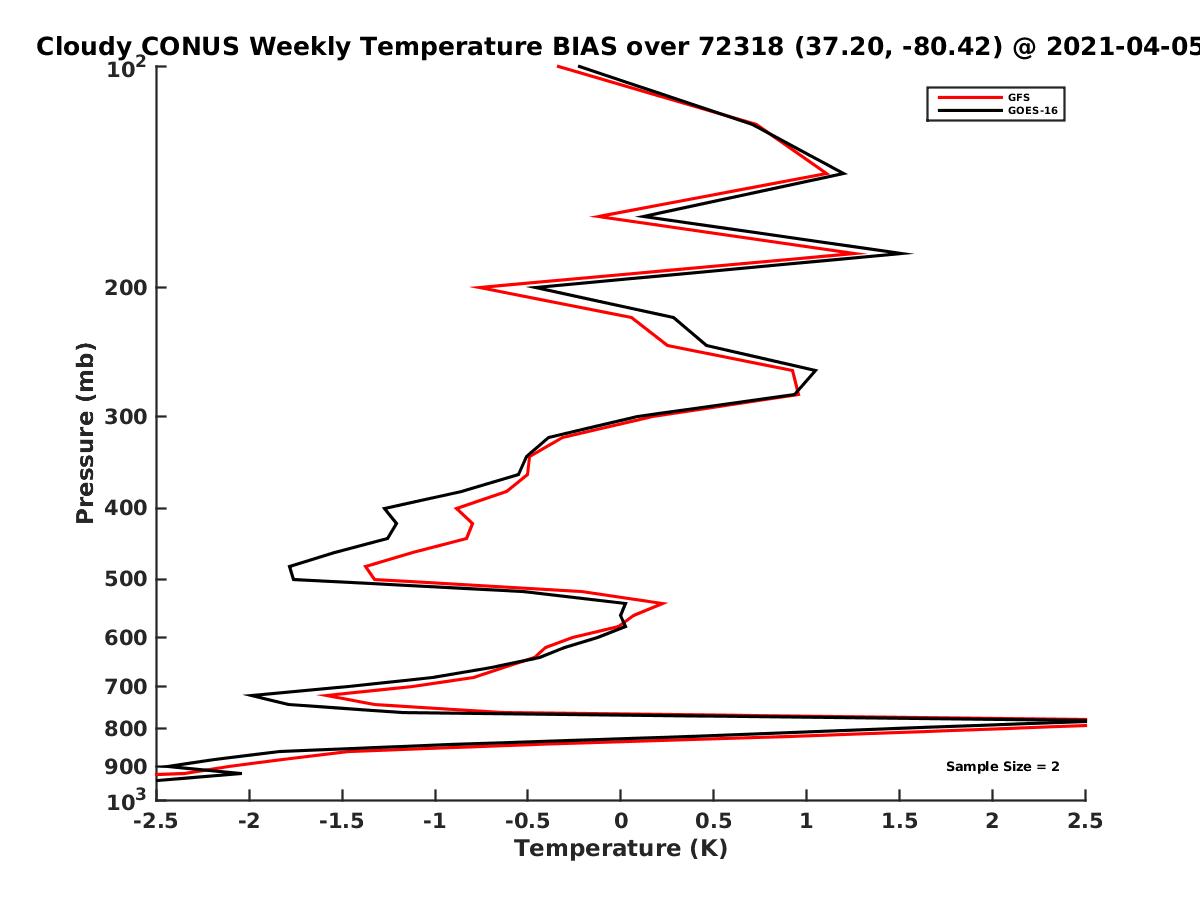 Cloudy CONUS Weekly Temperature BIAS over 72318 (37.20, -80.42) @ 2021-04-05

GFS
GOES-16

Pressure (mb)

$10^2$
200
300
400
500
600
700
800
900
$10^3$

Sample Size = 2

-2.5
-2
-1.5
-1
-0.5
0
0.5
1
1.5
2
2.5

Temperature (K)